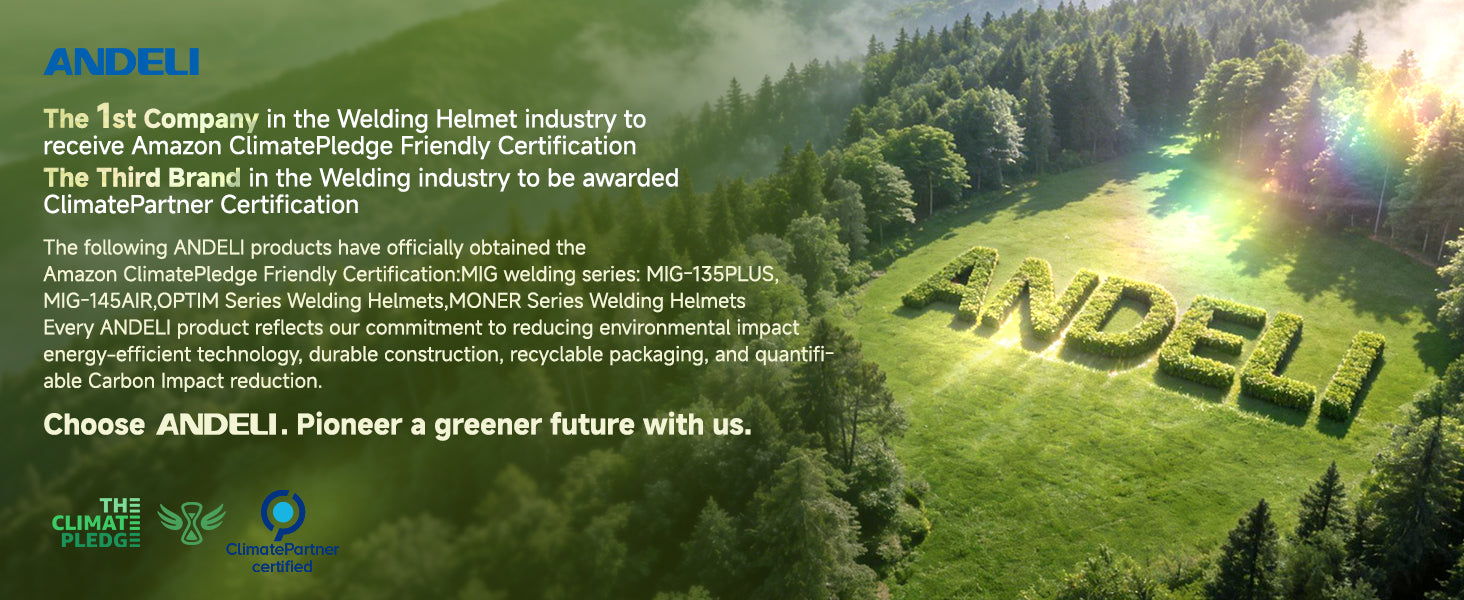 ANDELI

The 1st Company in the Welding Helmet industry to receive Amazon ClimatePledge Friendly Certification
The Third Brand in the Welding industry to be awarded ClimatePartner Certification

The following ANDELI products have officially obtained the Amazon ClimatePledge Friendly Certification:MIG welding series: MIG-135PLUS, MIG-145AIR,OPTIM Series Welding Helmets,MONER Series Welding Helmets
Every ANDELI product reflects our commitment to reducing environmental impact energy-efficient technology, durable construction, recyclable packaging, and quantifiable Carbon Impact reduction.

Choose ANDELI. Pioneer a greener future with us.

THE CLIMATE PLEDGE

ClimatePartner certified

ANDELI